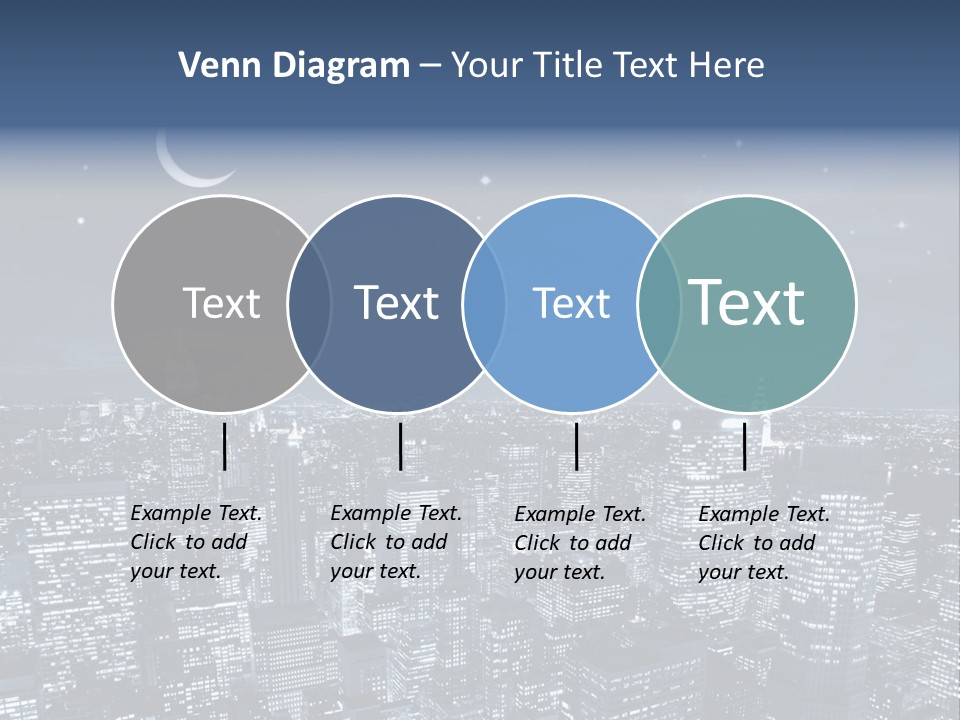 Venn Diagram – Your Title Text Here

Text

Text

Text

Text

Example Text. Click to add your text.

Example Text. Click to add your text.

Example Text. Click to add your text.

Example Text. Click to add your text.